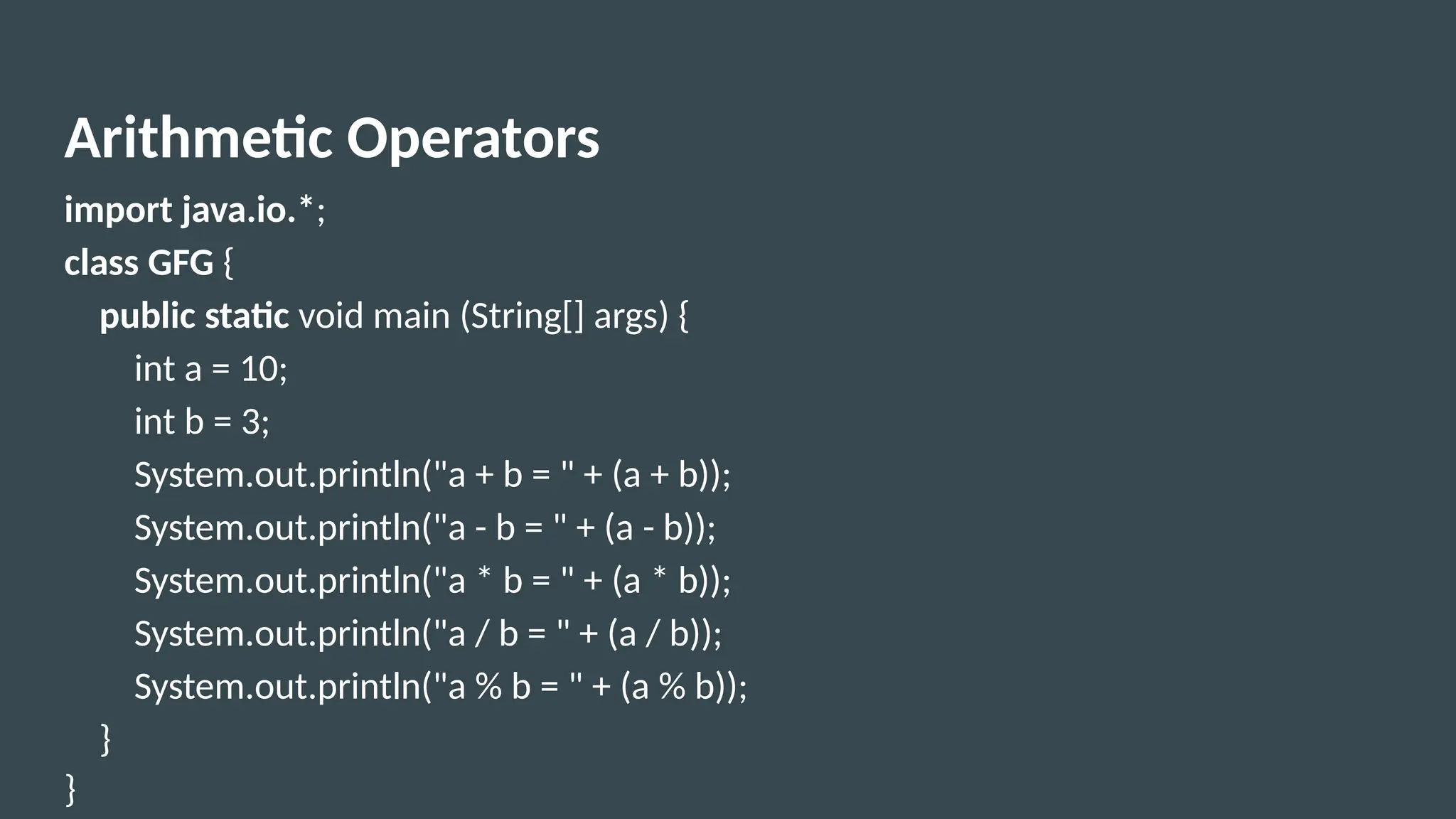 Arithmetic Operators

import java.io.*;
class GFG {
public static void main (String[] args) {
int a = 10;
int b = 3;
System.out.println("a + b = " + (a + b));
System.out.println("a - b = " + (a - b));
System.out.println("a * b = " + (a * b));
System.out.println("a / b = " + (a / b));
System.out.println("a % b = " + (a % b));
}
}